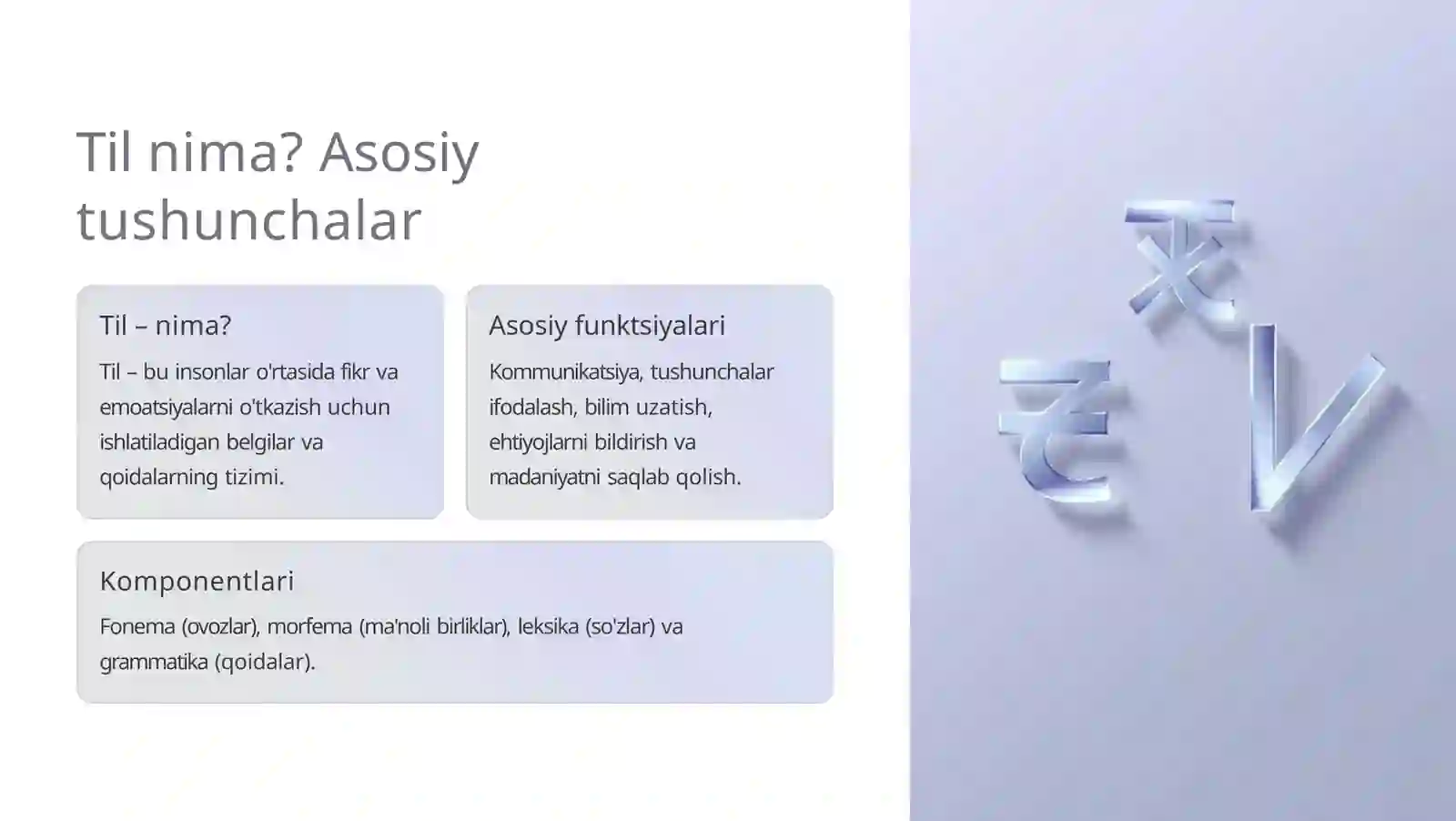 Til nima? Asosiy tushunchalar

Til – nima?

Til – bu insonlar o'rtasida fikr va emoatsiyalarni o'tkazish uchun ishlatiladigan belgilar va qoidalarning tizimi.

Asosiy funktsiyalari

Kommunikatsiya, tushunchalar ifodalash, bilim uzatish, ehtiyojlarni bildirish va madaniyatni saqlab qolish.

Komponentlari

Fonema (ovozlar), morfema (ma'noli birliklar), leksika (so'zlar) va grammatika (qoidalar).